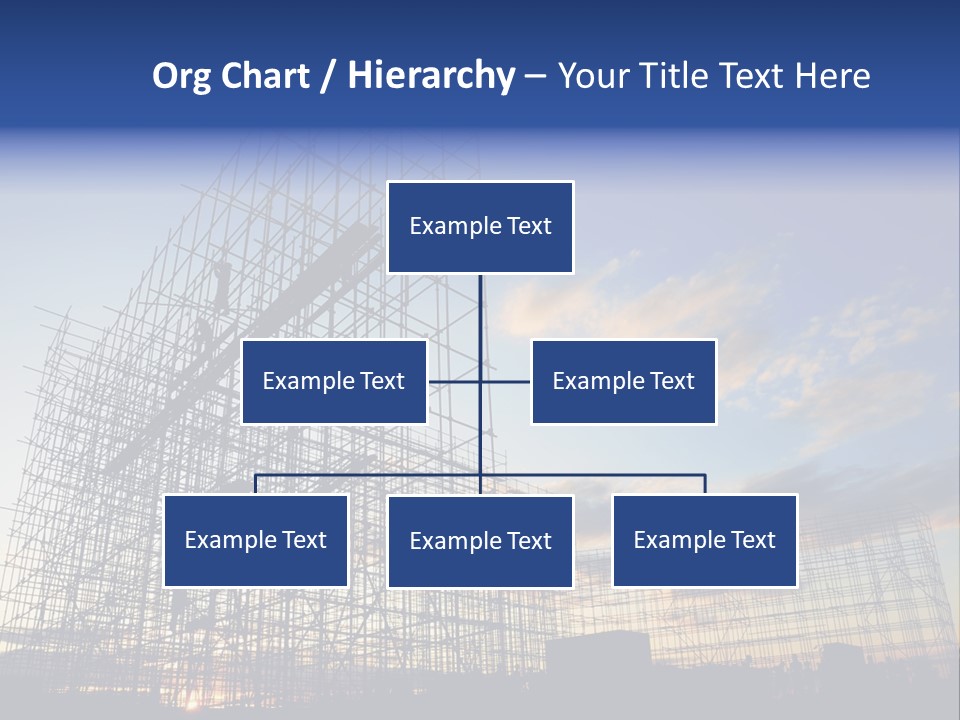 Org Chart / Hierarchy – Your Title Text Here

Example Text

Example Text

Example Text

Example Text

Example Text

Example Text